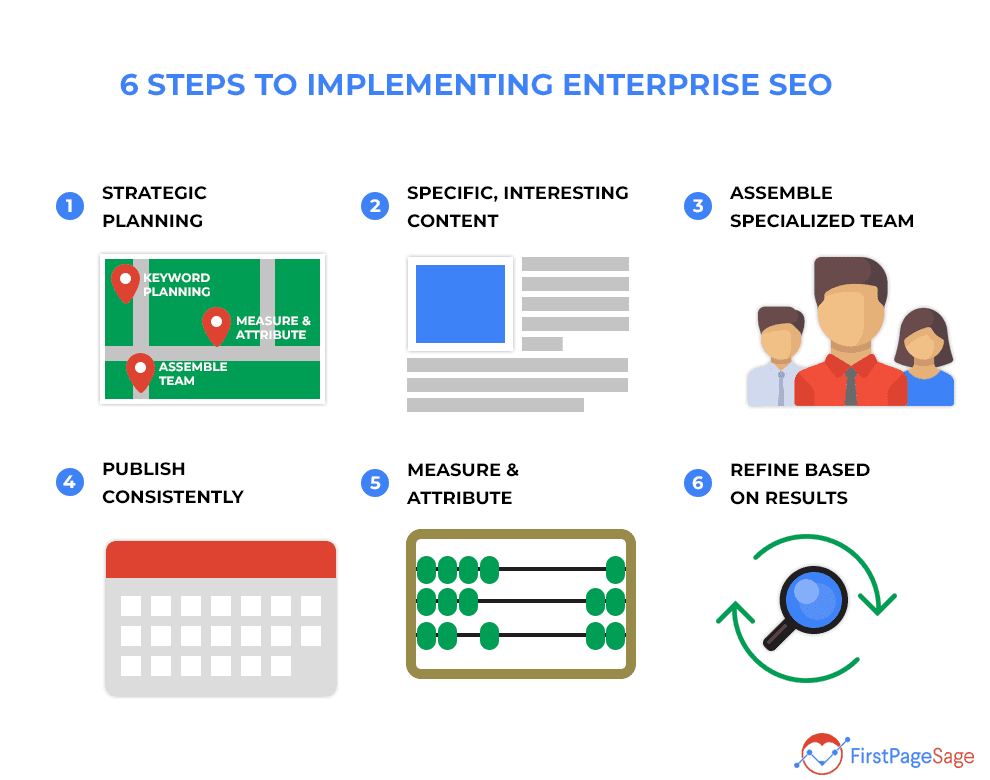 6 STEPS TO IMPLEMENTING ENTERPRISE SEO

1 STRATEGIC PLANNING

KEYWORD PLANNING

MEASURE & ATTRIBUTE

ASSEMBLE TEAM

2 SPECIFIC, INTERESTING CONTENT

3 ASSEMBLE SPECIALIZED TEAM

4 PUBLISH CONSISTENTLY

5 MEASURE & ATTRIBUTE

6 REFINE BASED ON RESULTS

FirstPageSage